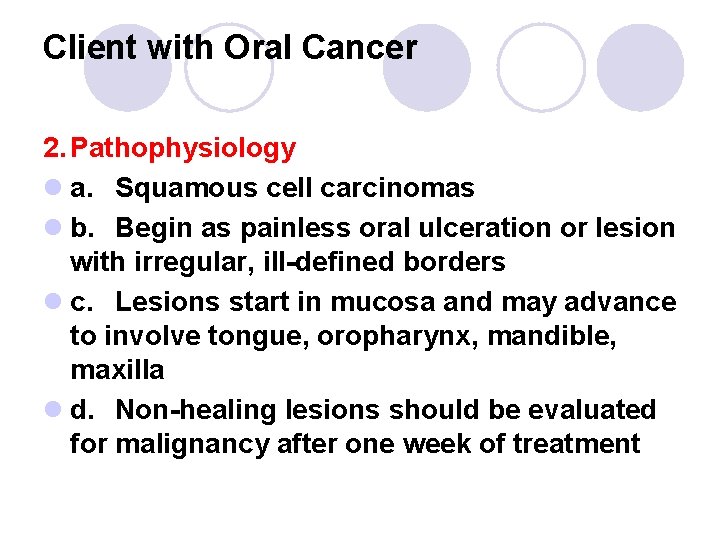 Client with Oral Cancer

2. Pathophysiology

a. Squamous cell carcinomas

b. Begin as painless oral ulceration or lesion with irregular, ill-defined borders

c. Lesions start in mucosa and may advance to involve tongue, oropharynx, mandible, maxilla

d. Non-healing lesions should be evaluated for malignancy after one week of treatment